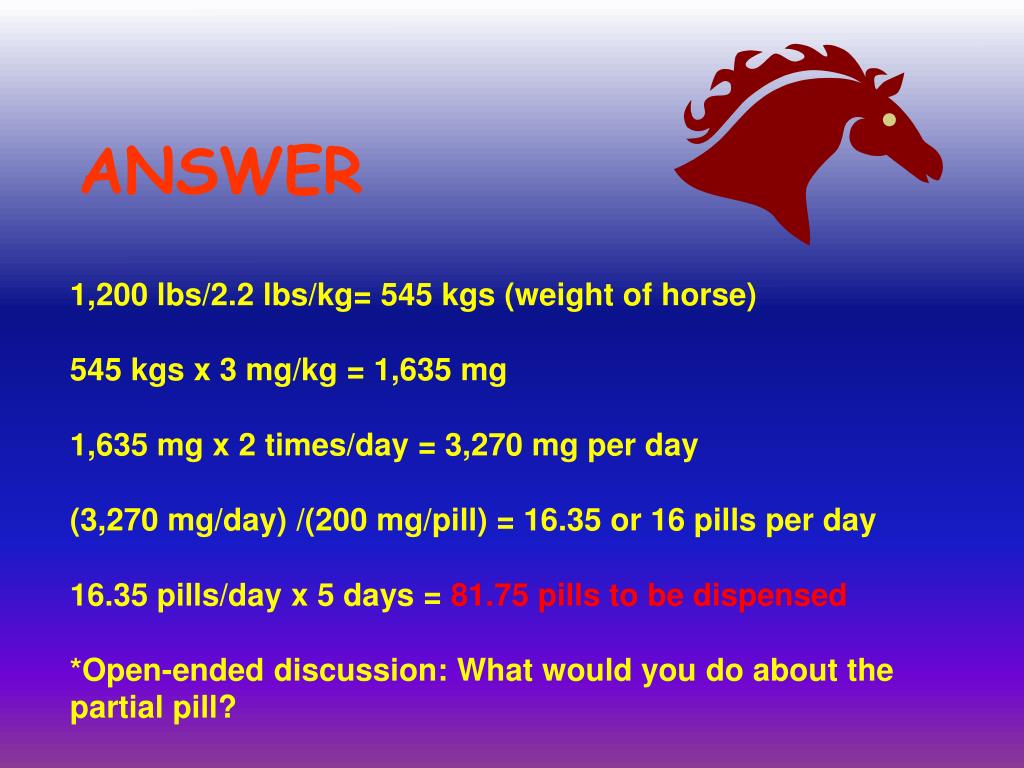 ANSWER

1,200 lbs/2.2 lbs/kg= 545 kgs (weight of horse)

545 kgs x 3 mg/kg = 1,635 mg

1,635 mg x 2 times/day = 3,270 mg per day

(3,270 mg/day) /(200 mg/pill) = 16.35 or 16 pills per day

16.35 pills/day x 5 days = 81.75 pills to be dispensed

*Open-ended discussion: What would you do about the partial pill?